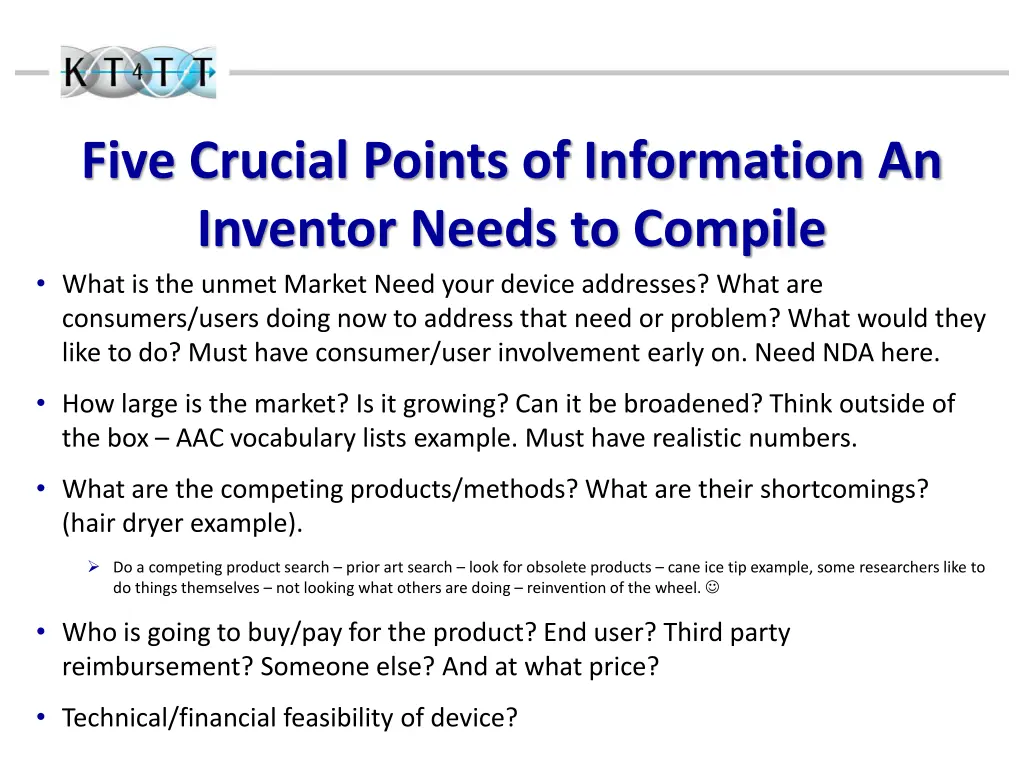 KT4TT

Five Crucial Points of Information An Inventor Needs to Compile

• What is the unmet Market Need your device addresses? What are consumers/users doing now to address that need or problem? What would they like to do? Must have consumer/user involvement early on. Need NDA here.

• How large is the market? Is it growing? Can it be broadened? Think outside of the box – AAC vocabulary lists example. Must have realistic numbers.

• What are the competing products/methods? What are their shortcomings? (hair dryer example).

➢ Do a competing product search – prior art search – look for obsolete products – cane ice tip example, some researchers like to do things themselves – not looking what others are doing – reinvention of the wheel. ☺

• Who is going to buy/pay for the product? End user? Third party reimbursement? Someone else? And at what price?

• Technical/financial feasibility of device?